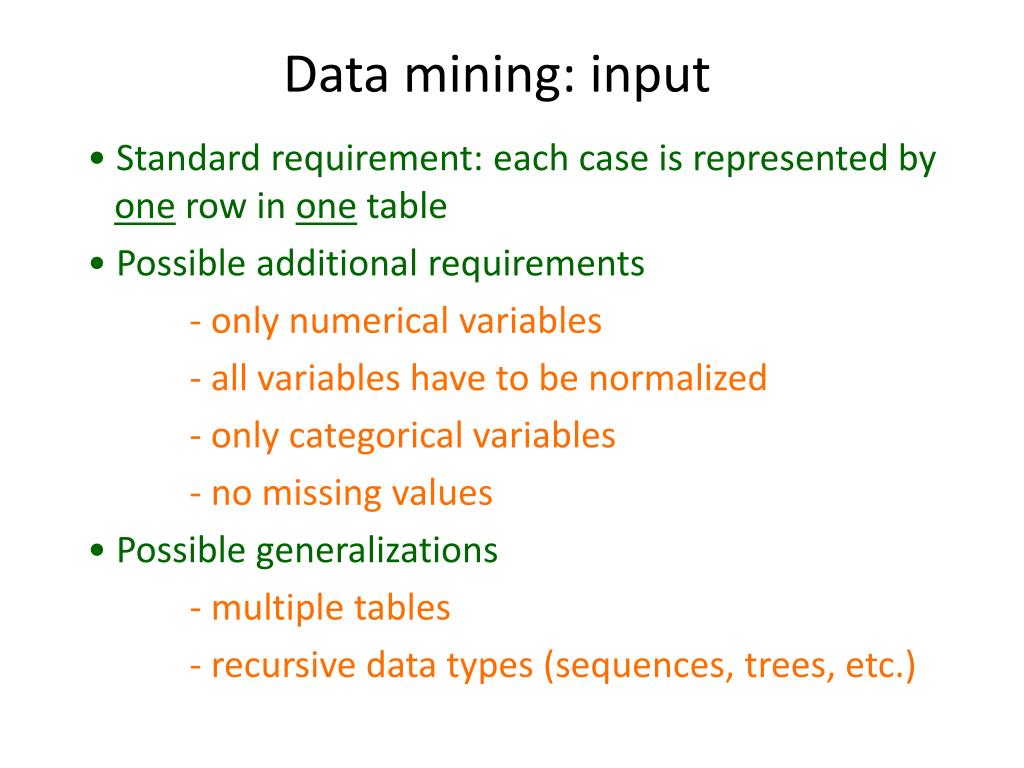 Data mining: input

• Standard requirement: each case is represented by one row in one table

• Possible additional requirements

- only numerical variables

- all variables have to be normalized

- only categorical variables

- no missing values

• Possible generalizations

- multiple tables

- recursive data types (sequences, trees, etc.)